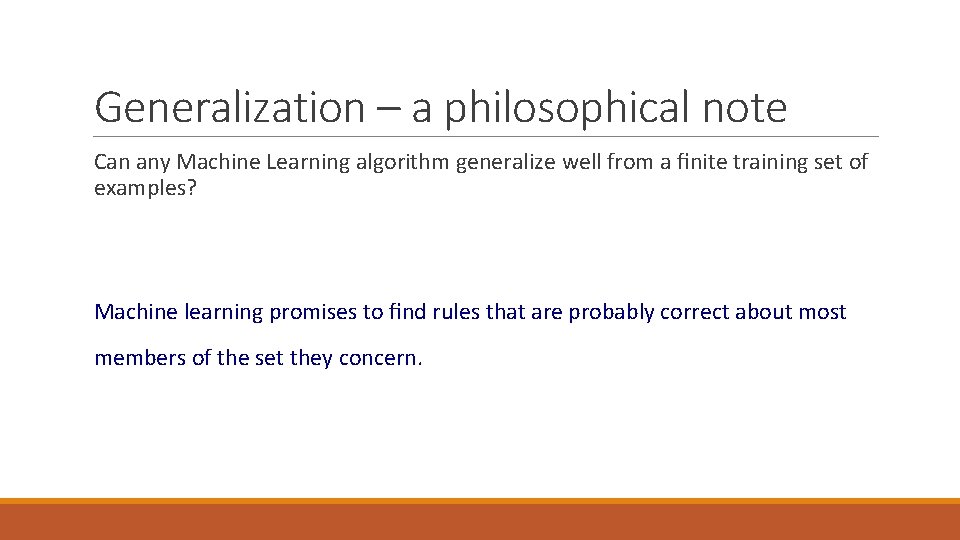 Generalization – a philosophical note

Can any Machine Learning algorithm generalize well from a finite training set of examples?

Machine learning promises to find rules that are probably correct about most members of the set they concern.